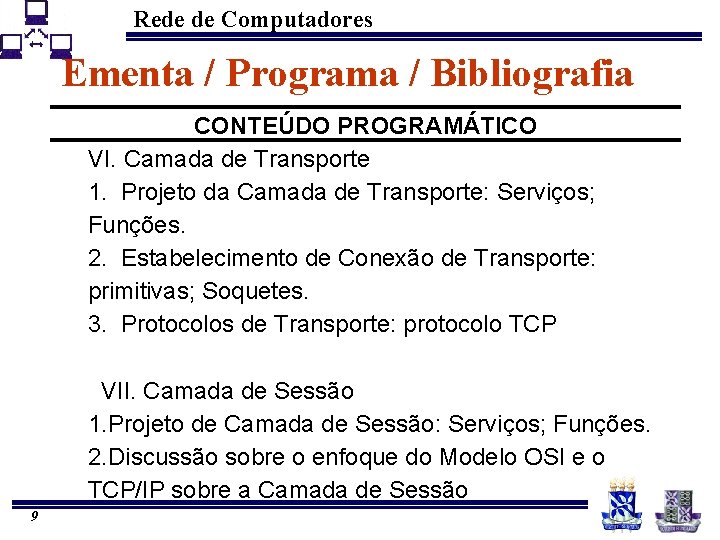 Rede de Computadores

Ementa / Programa / Bibliografia

CONTEÚDO PROGRAMÁTICO

VI. Camada de Transporte
1. Projeto da Camada de Transporte: Serviços; Funções.
2. Estabelecimento de Conexão de Transporte: primitivas; Soquetes.
3. Protocolos de Transporte: protocolo TCP

VII. Camada de Sessão
1.Projeto de Camada de Sessão: Serviços; Funções.
2.Discussão sobre o enfoque do Modelo OSI e o TCP/IP sobre a Camada de Sessão

9